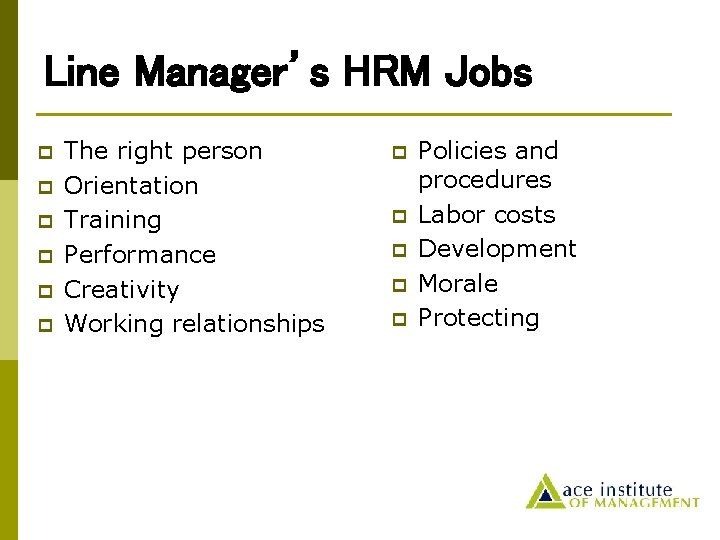 Line Manager's HRM Jobs

- The right person
- Orientation
- Training
- Performance
- Creativity
- Working relationships

- Policies and procedures
- Labor costs
- Development
- Morale
- Protecting

ace institute
OF MANAGEMENT